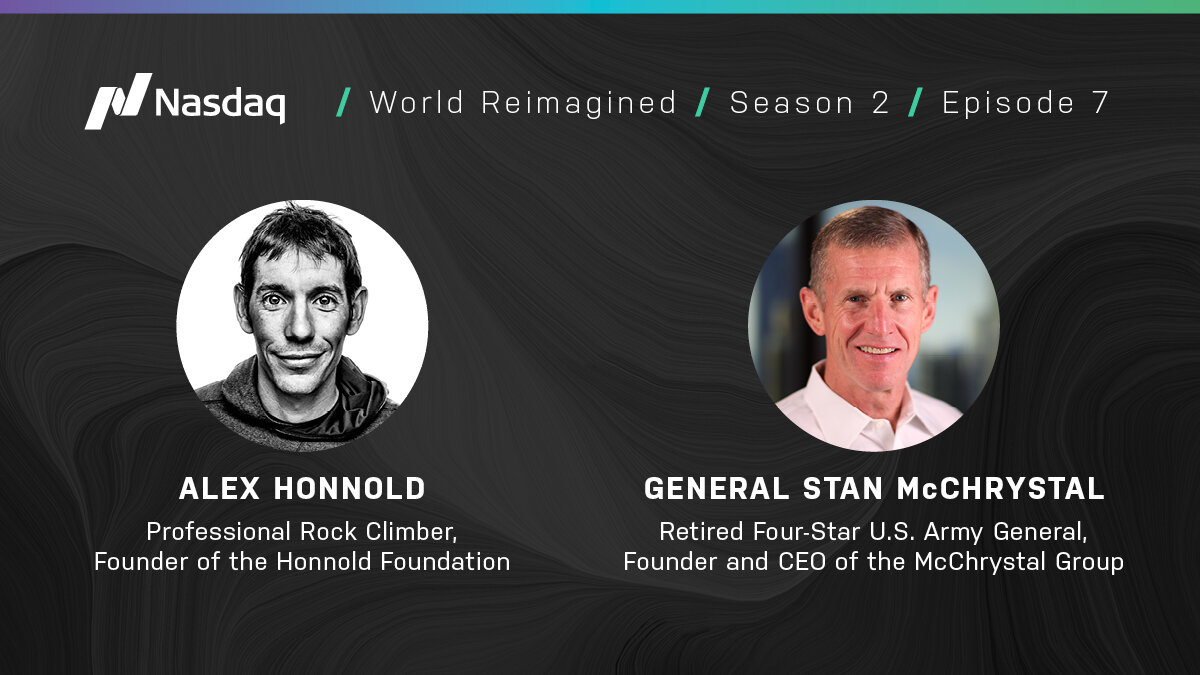 Nasdaq / World Reimagined / Season 2 / Episode 7

ALEX HONNOLD
Professional Rock Climber, Founder of the Honnold Foundation

GENERAL STAN McCHRYSTAL
Retired Four-Star U.S. Army General, Founder and CEO of the McChrystal Group